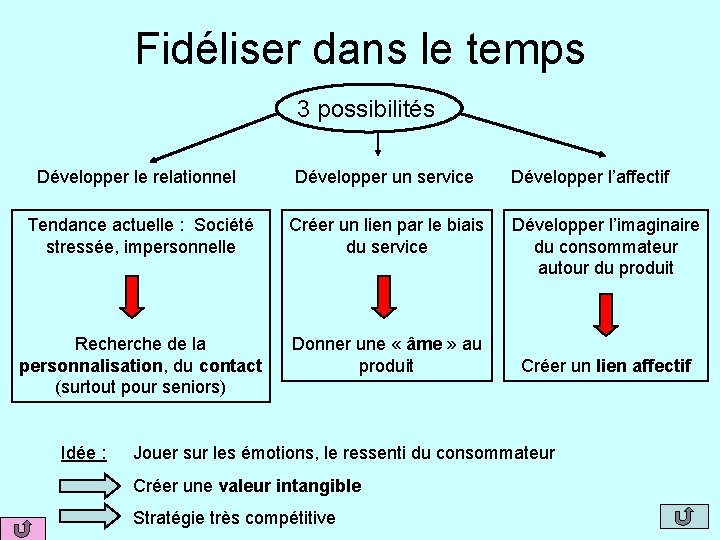 Fidéliser dans le temps

3 possibilités

Développer le relationnel

Développer un service

Développer l'affectif

Tendance actuelle : Société stressée, impersonnelle

Recherche de la personnalisation, du contact (surtout pour seniors)

Créer un lien par le biais du service

Donner une « âme » au produit

Développer l'imaginaire du consommateur autour du produit

Créer un lien affectif

Idée : Jouer sur les émotions, le ressenti du consommateur

Créer une valeur intangible

Stratégie très compétitive